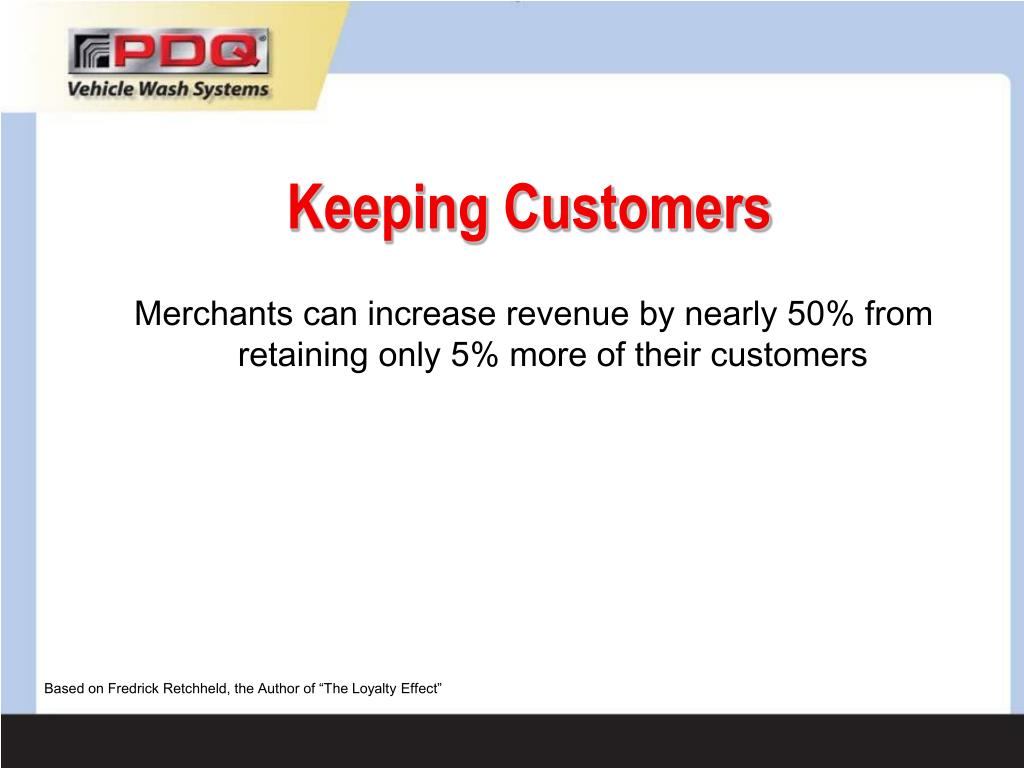 PDQ
Vehicle Wash Systems

Keeping Customers

Merchants can increase revenue by nearly 50% from retaining only 5% more of their customers

Based on Fredrick Retchheld, the Author of “The Loyalty Effect”